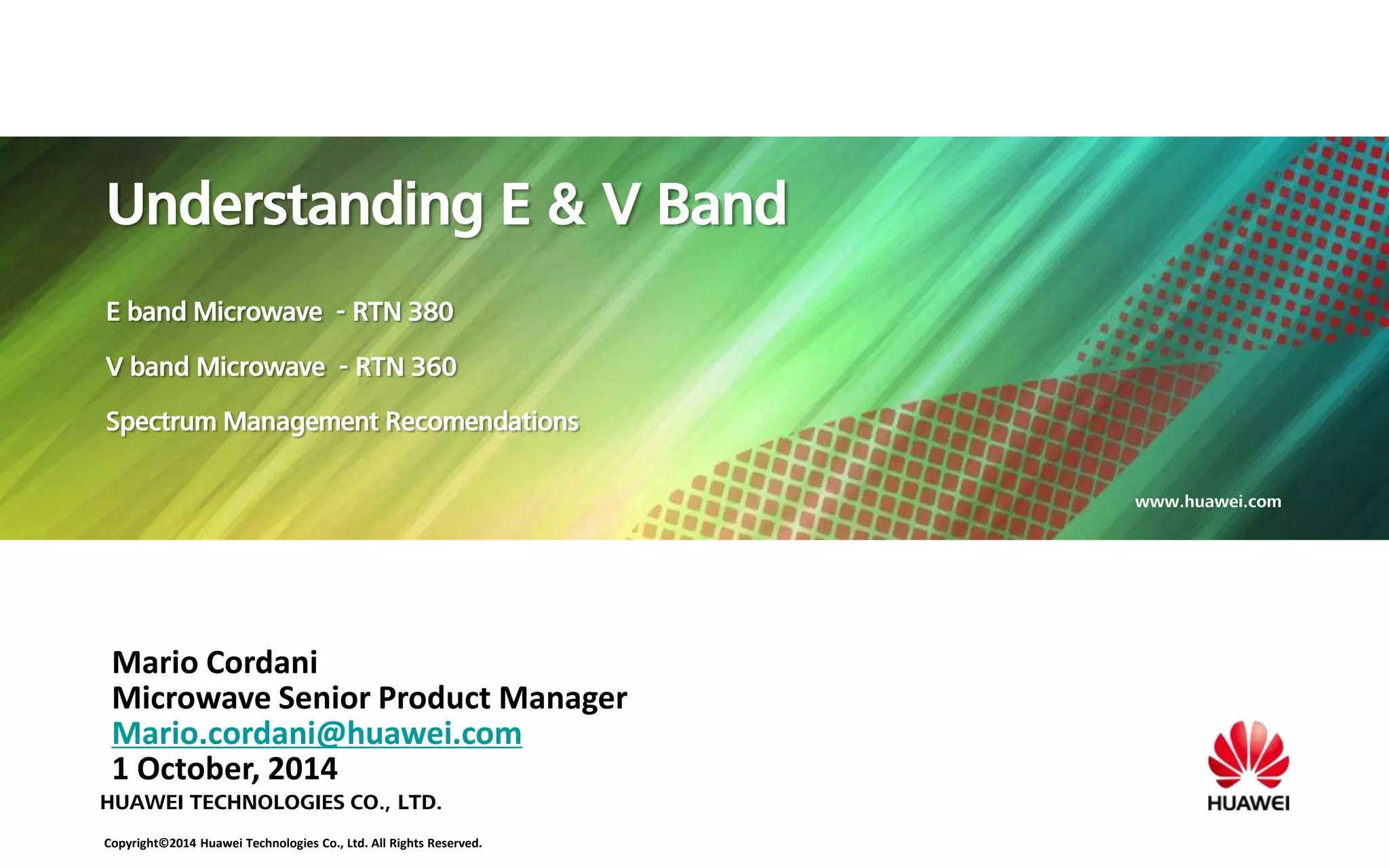 Understanding E & V Band

E band Microwave - RTN 380

V band Microwave - RTN 360

Spectrum Management Recomendations

www.huawei.com

Mario Cordani
Microwave Senior Product Manager
Mario.cordani@huawei.com
1 October, 2014

HUAWEI TECHNOLOGIES CO., LTD.

HUAWEI

Copyright©2014 Huawei Technologies Co., Ltd. All Rights Reserved.